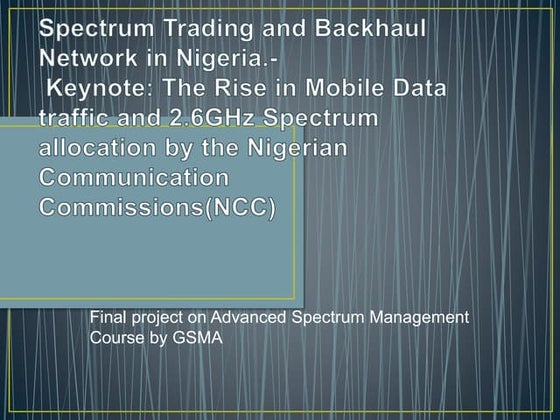 Spectrum Trading and Backhaul Network in Nigeria.-
Keynote: The Rise in Mobile Data traffic and 2.6GHz Spectrum allocation by the Nigerian Communication Commissions(NCC)

Final project on Advanced Spectrum Management Course by GSMA